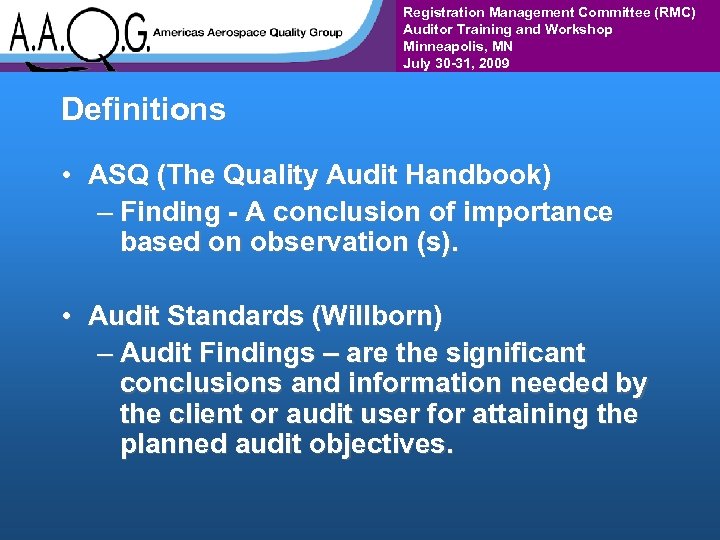 A.A.Q.G. Americas Aerospace Quality Group

Registration Management Committee (RMC)
Auditor Training and Workshop
Minneapolis, MN
July 30-31, 2009

Definitions

• ASQ (The Quality Audit Handbook)
– Finding - A conclusion of importance based on observation (s).

• Audit Standards (Willborn)
– Audit Findings – are the significant conclusions and information needed by the client or audit user for attaining the planned audit objectives.